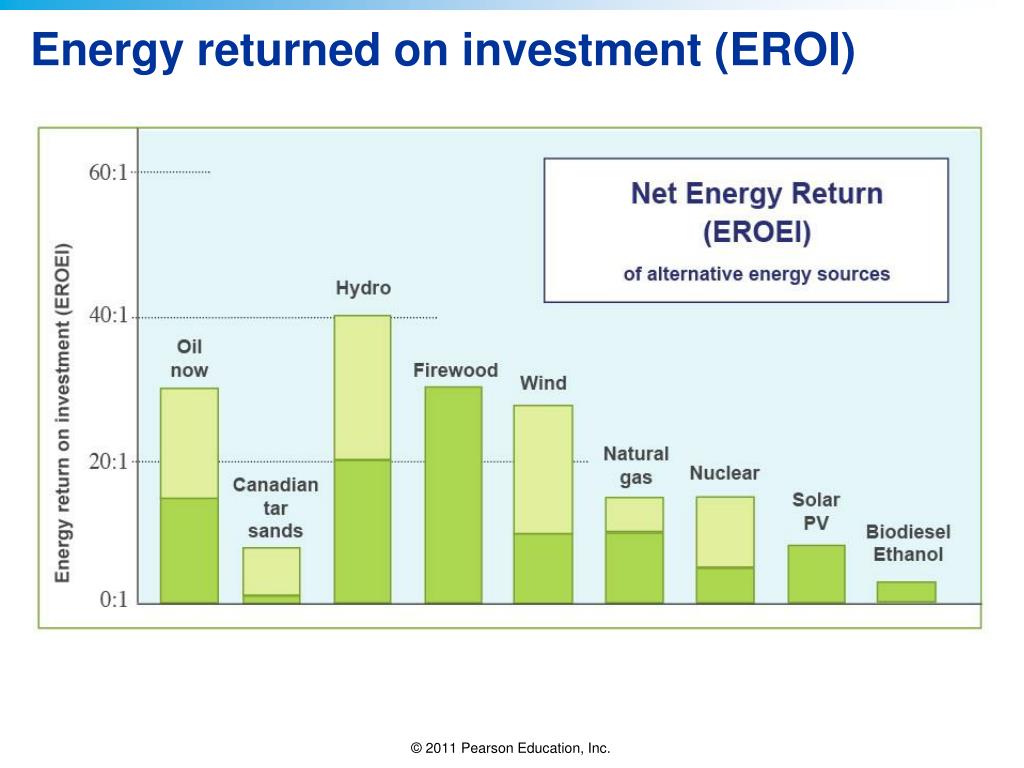 Energy returned on investment (EROI)

Net Energy Return
(EROEI)
of alternative energy sources

Energy return on investment (EROEI)

60:1
40:1
20:1
0:1

Oil now
Canadian tar sands
Hydro
Firewood
Wind
Natural gas
Nuclear
Solar PV
Biodiesel Ethanol

© 2011 Pearson Education, Inc.